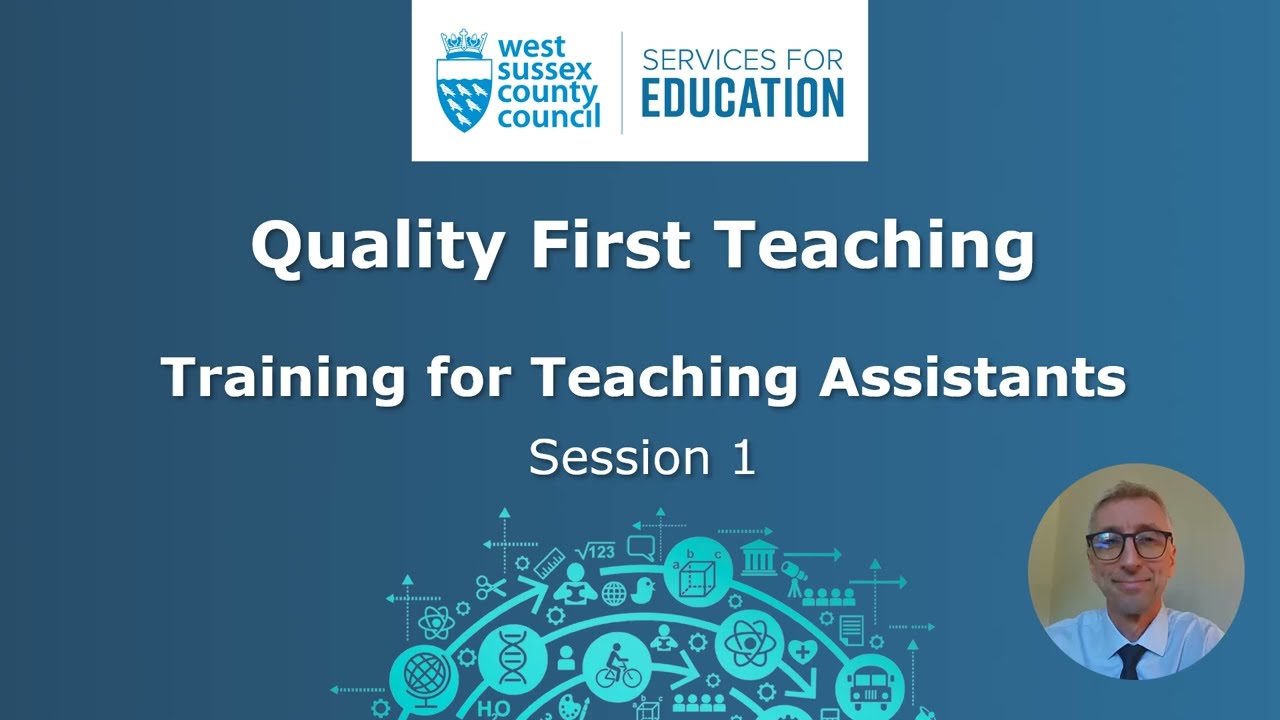 west sussex county council

SERVICES FOR EDUCATION

Quality First Teaching

Training for Teaching Assistants

Session 1

$\sqrt{123}$

a b c

$H_2O$